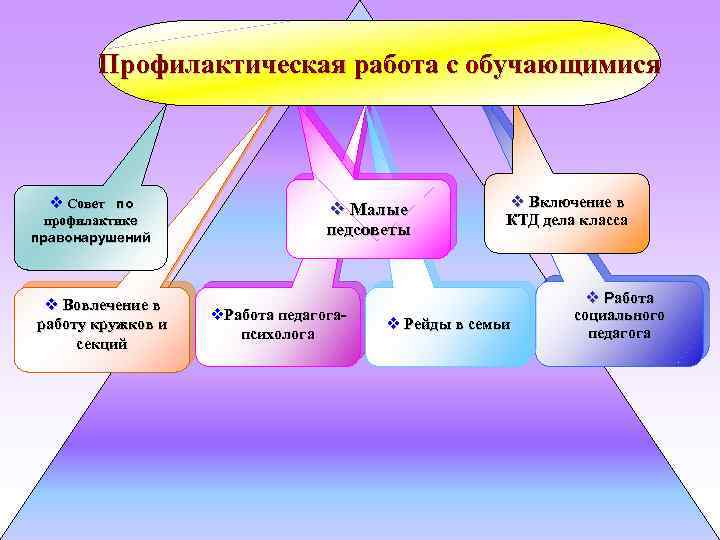 Профилактическая работа с обучающимися

❖ Совет по профилактике правонарушений

❖ Малые педсоветы

❖ Включение в КТД дела класса

❖ Вовлечение в работу кружков и секций

❖Работа педагога-психолога

❖ Рейды в семьи

❖ Работа социального педагога